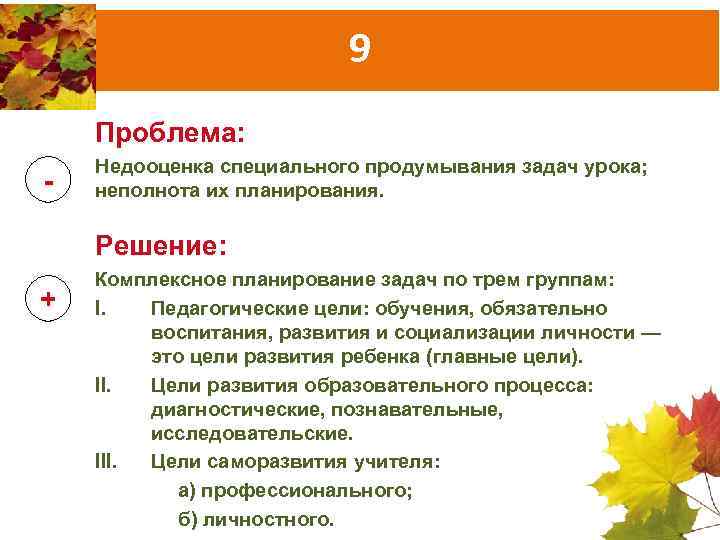 9

Проблема:

-

Недооценка специального продумывания задач урока; неполнота их планирования.

Решение:

+

Комплексное планирование задач по трем группам:

I. Педагогические цели: обучения, обязательно воспитания, развития и социализации личности — это цели развития ребенка (главные цели).

II. Цели развития образовательного процесса: диагностические, познавательные, исследовательские.

III. Цели саморазвития учителя:

а) профессионального;

б) личностного.